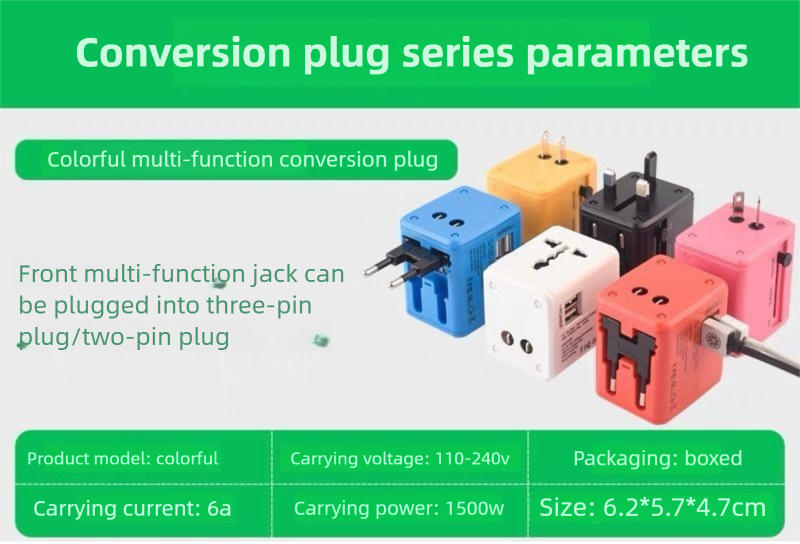 Conversion plug series parameters

Colorful multi-function conversion plug

Front multi-function jack can be plugged into three-pin plug/two-pin plug

| Product model: colorful | Carrying voltage: 110-240v | Packaging: boxed |
|---|---|---|
| Carrying current: 6a | Carrying power: 1500w | Size: 6.2*5.7*4.7cm |